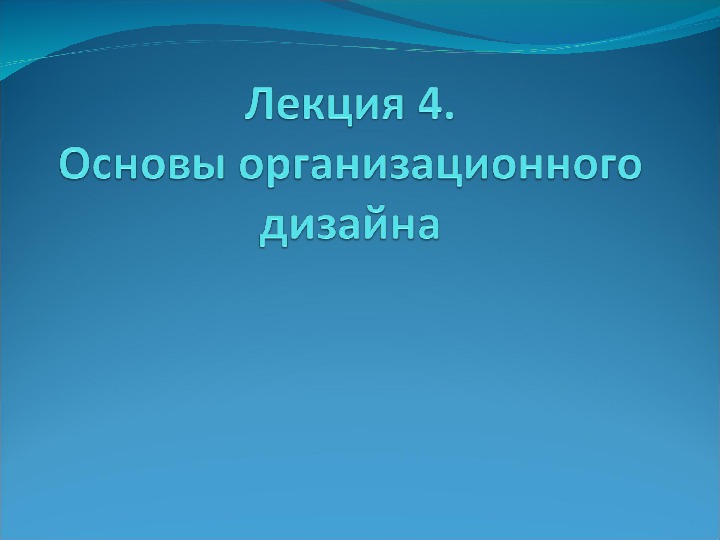 Лекция 4.
Основы организационного дизайна